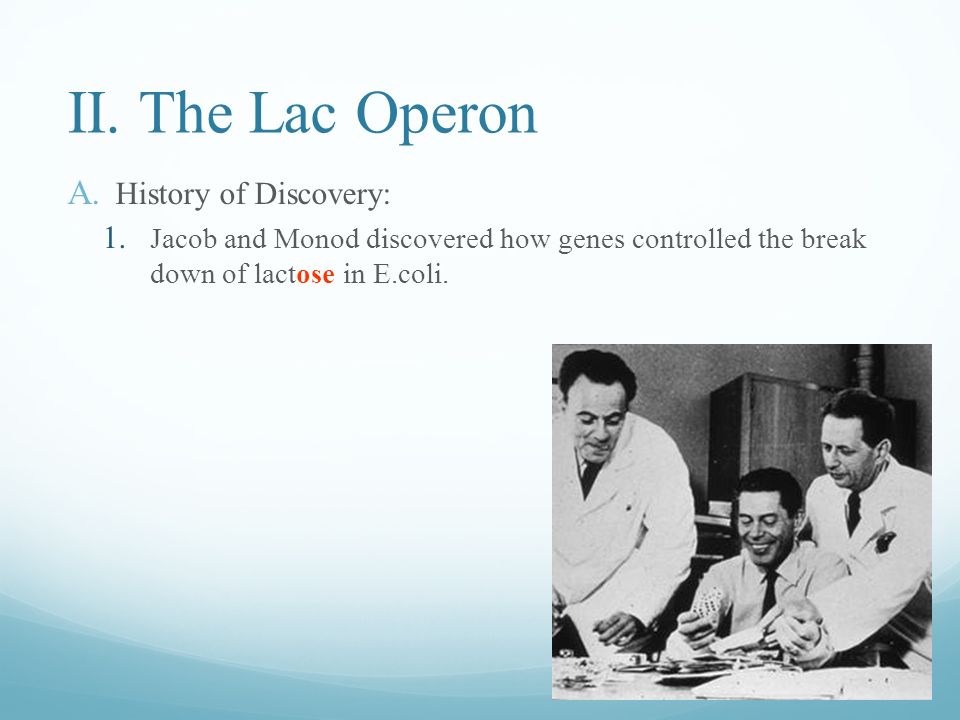 II. The Lac Operon

A. History of Discovery:

1. Jacob and Monod discovered how genes controlled the break down of lactose in E.coli.